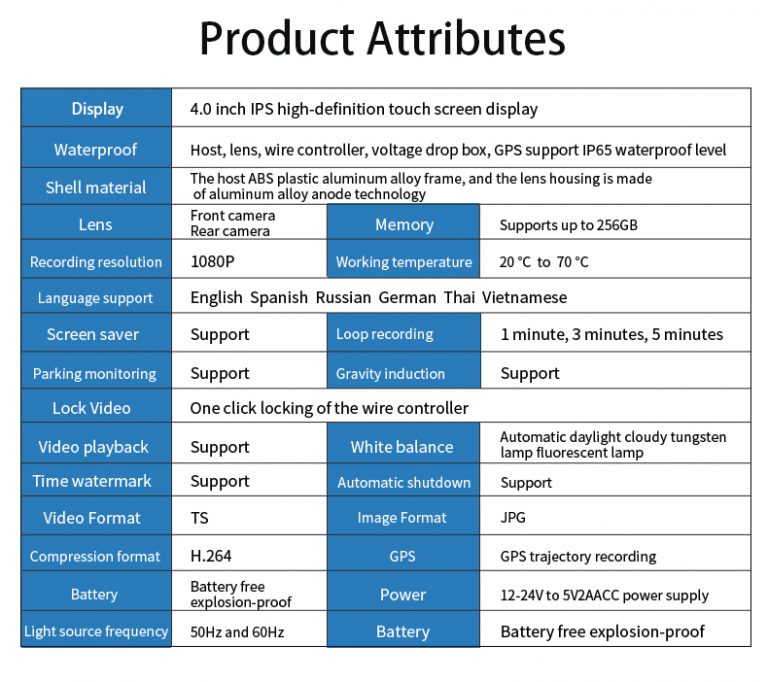 Product Attributes

| Display | 4.0 inch IPS high-definition touch screen display | | |
|---|---|---|---|
| Waterproof | Host, lens, wire controller, voltage drop box, GPS support IP65 waterproof level | | |
| Shell material | The host ABS plastic aluminum alloy frame, and the lens housing is made of aluminum alloy anode technology | | |
| Lens | Front camera Rear camera | Memory | Supports up to 256GB |
| Recording resolution | 1080P | Working temperature | 20 °C to 70 °C |
| Language support | English Spanish Russian German Thai Vietnamese | | |
| Screen saver | Support | Loop recording | 1 minute, 3 minutes, 5 minutes |
| Parking monitoring | Support | Gravity induction | Support |
| Lock Video | One click locking of the wire controller | | |
| Video playback | Support | White balance | Automatic daylight cloudy tungsten lamp fluorescent lamp |
| Time watermark | Support | Automatic shutdown | Support |
| Video Format | TS | Image Format | JPG |
| Compression format | H.264 | GPS | GPS trajectory recording |
| Battery | Battery free explosion-proof | Power | 12-24V to 5V2AACC power supply |
| Light source frequency | 50Hz and 60Hz | Battery | Battery free explosion-proof |